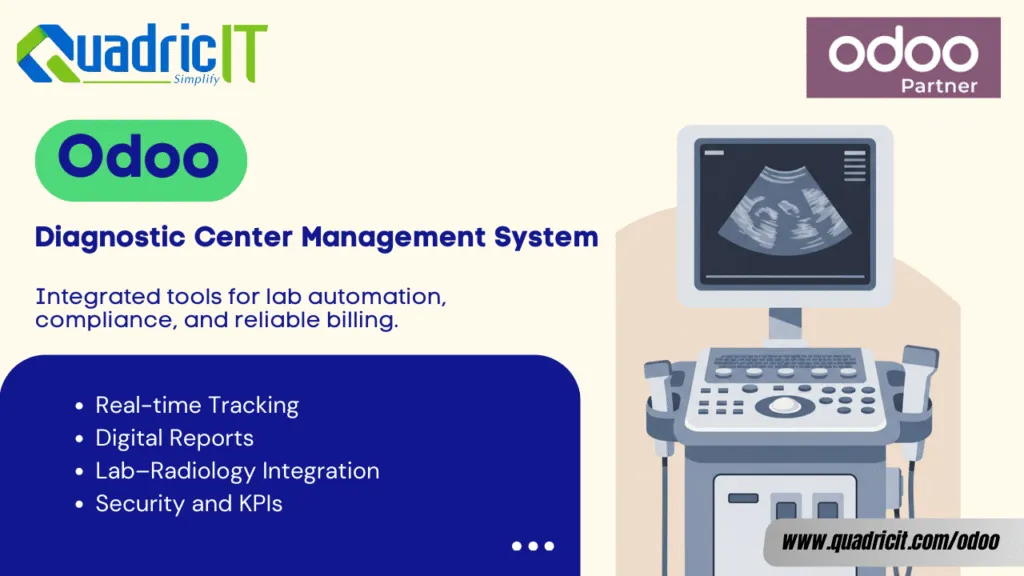 QuadricIT
Simplify

odoo
Partner

Odoo

Diagnostic Center Management System

Integrated tools for lab automation, compliance, and reliable billing.

• Real-time Tracking
• Digital Reports
• Lab–Radiology Integration
• Security and KPIs

www.quadricit.com/odoo